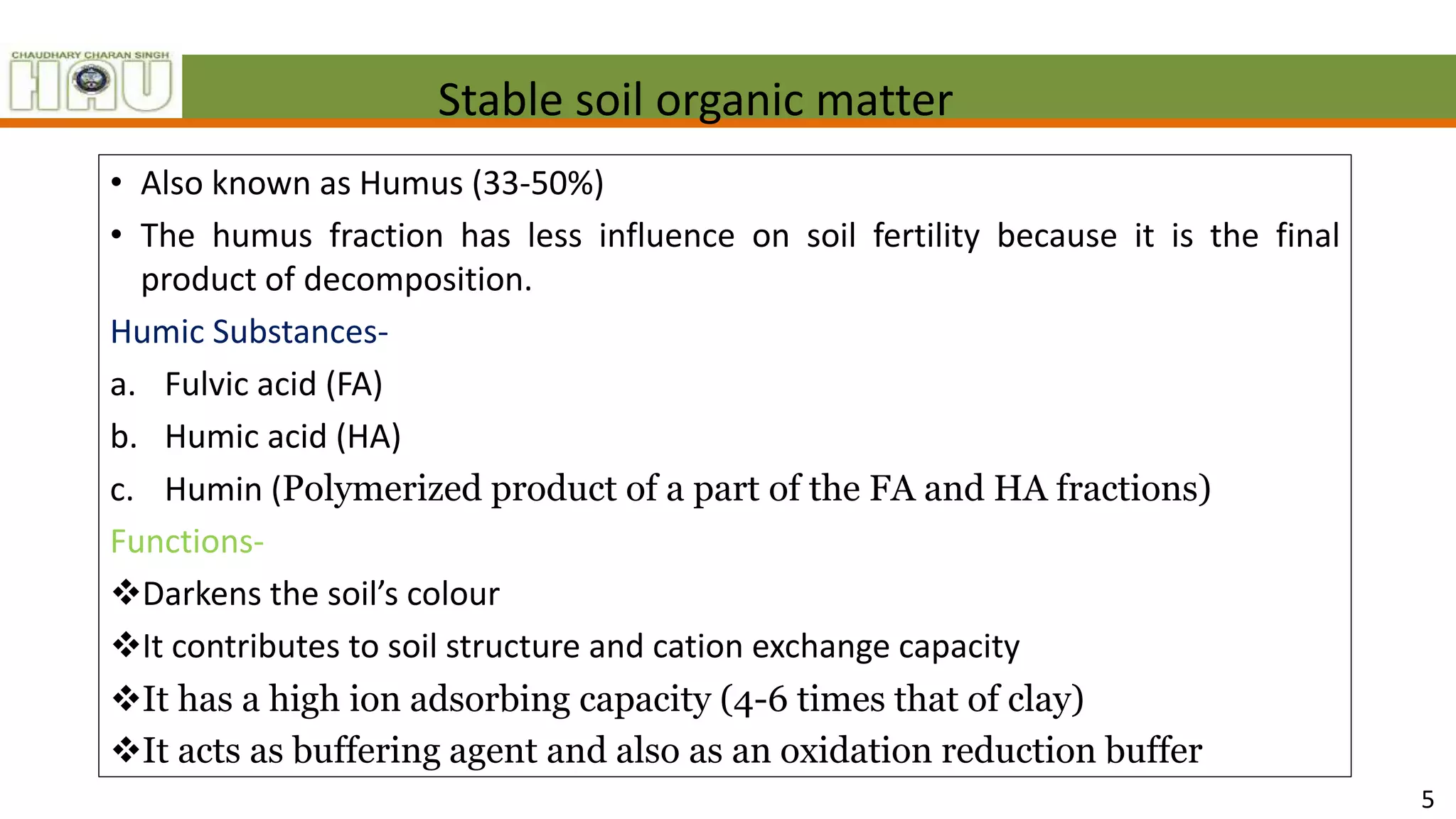 CHAUDHARY CHARAN SINGH
HAU

Stable soil organic matter

• Also known as Humus (33-50%)

• The humus fraction has less influence on soil fertility because it is the final product of decomposition.

Humic Substances-

a. Fulvic acid (FA)

b. Humic acid (HA)

c. Humin (Polymerized product of a part of the FA and HA fractions)

Functions-

❖Darkens the soil's colour

❖It contributes to soil structure and cation exchange capacity

❖It has a high ion adsorbing capacity (4-6 times that of clay)

❖It acts as buffering agent and also as an oxidation reduction buffer

5